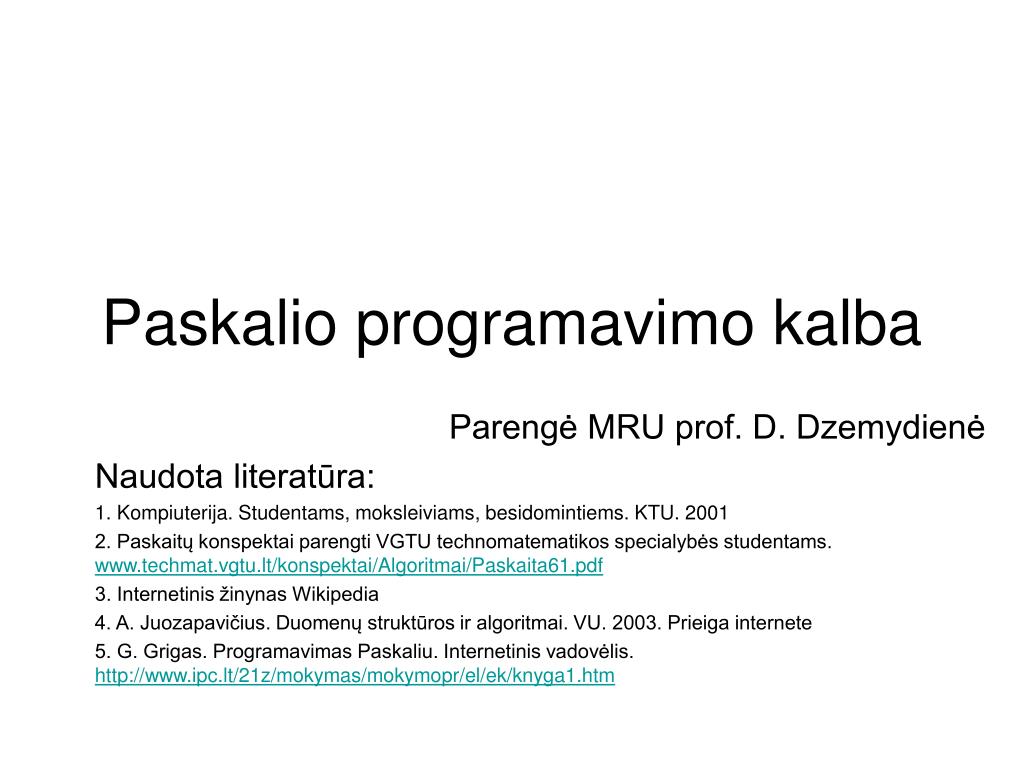 Paskalio programavimo kalba

Parengė MRU prof. D. Dzemydienė

Naudota literatūra:

1. Kompiuterija. Studentams, moksleiviams, besidomintiems. KTU. 2001

2. Paskaitų konspektai parengti VGTU technomatematikos specialybės studentams. www.techmat.vgtu.lt/konspektai/Algoritmai/Paskaita61.pdf

3. Internetinis žinynas Wikipedia

4. A. Juozapavičius. Duomenų struktūros ir algoritmai. VU. 2003. Prieiga internete

5. G. Grigas. Programavimas Paskaliu. Internetinis vadovėlis. http://www.ipc.lt/21z/mokymas/mokymopr/el/ek/knyga1.htm